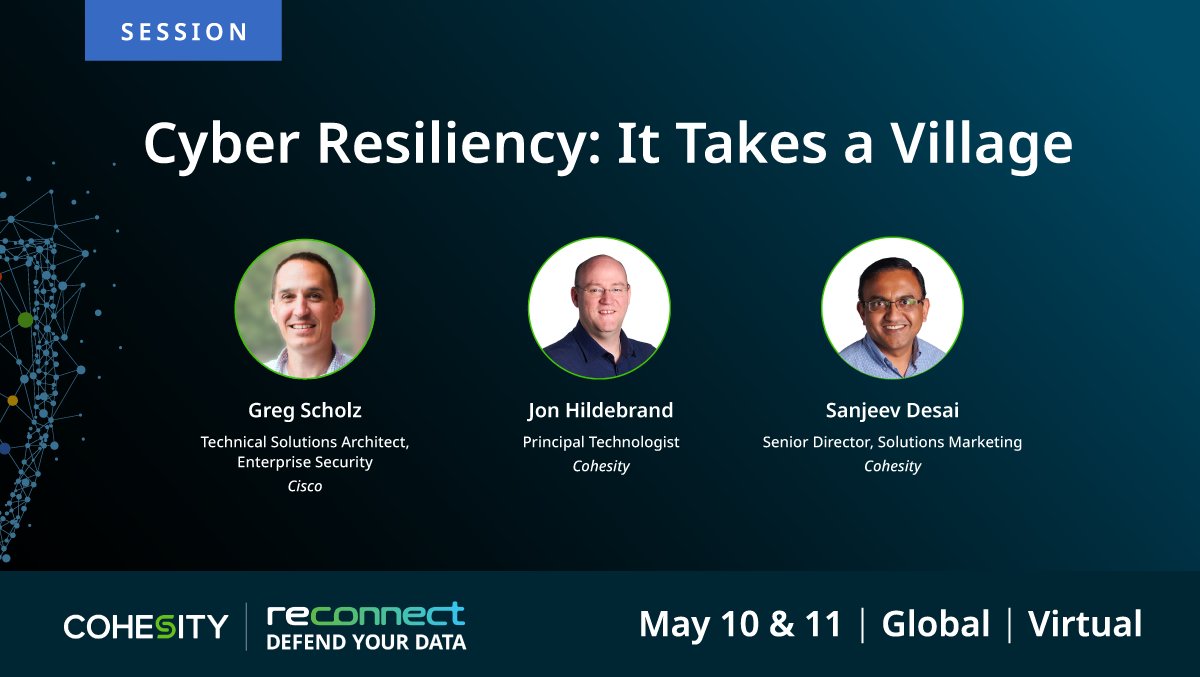 SESSION

Cyber Resiliency: It Takes a Village

Greg Scholz
Technical Solutions Architect, Enterprise Security
Cisco

Jon Hildebrand
Principal Technologist
Cohesity

Sanjeev Desai
Senior Director, Solutions Marketing
Cohesity

COHESITY | reconnect
DEFEND YOUR DATA

May 10 & 11 | Global | Virtual